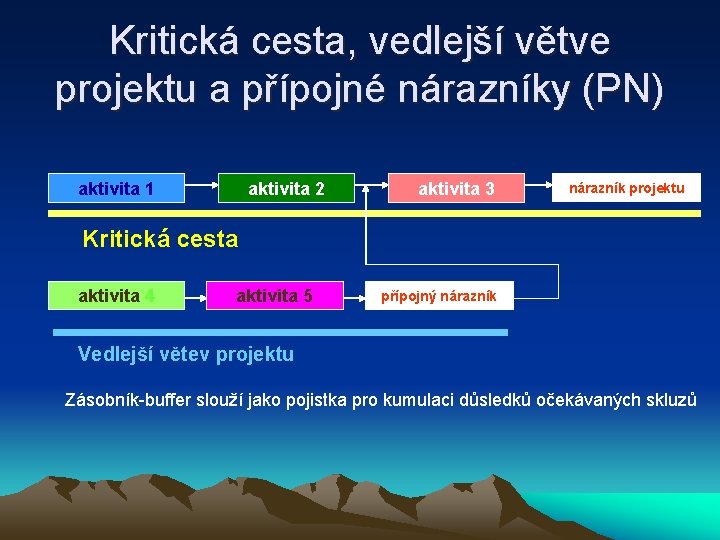 Kritická cesta, vedlejší větve projektu a přípojné nárazníky (PN)

aktivita 1

aktivita 2

aktivita 3

nárazník projektu

Kritická cesta

aktivita 4

aktivita 5

přípojný nárazník

Vedlejší větev projektu

Zásobník-buffer slouží jako pojistka pro kumulaci důsledků očekávaných skluzů